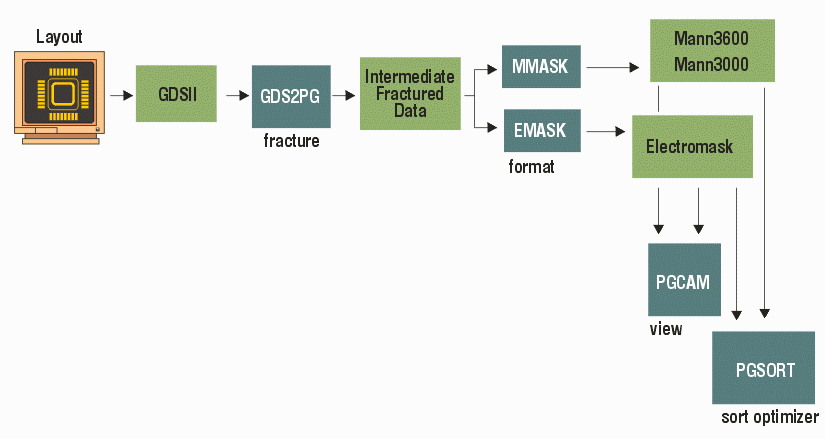 Layout

GDSII

GDS2PG
fracture

Intermediate Fractured Data

MMASK

EMASK
format

Mann3600
Mann3000

Electromask

PGCAM
view

PGSORT
sort optimizer